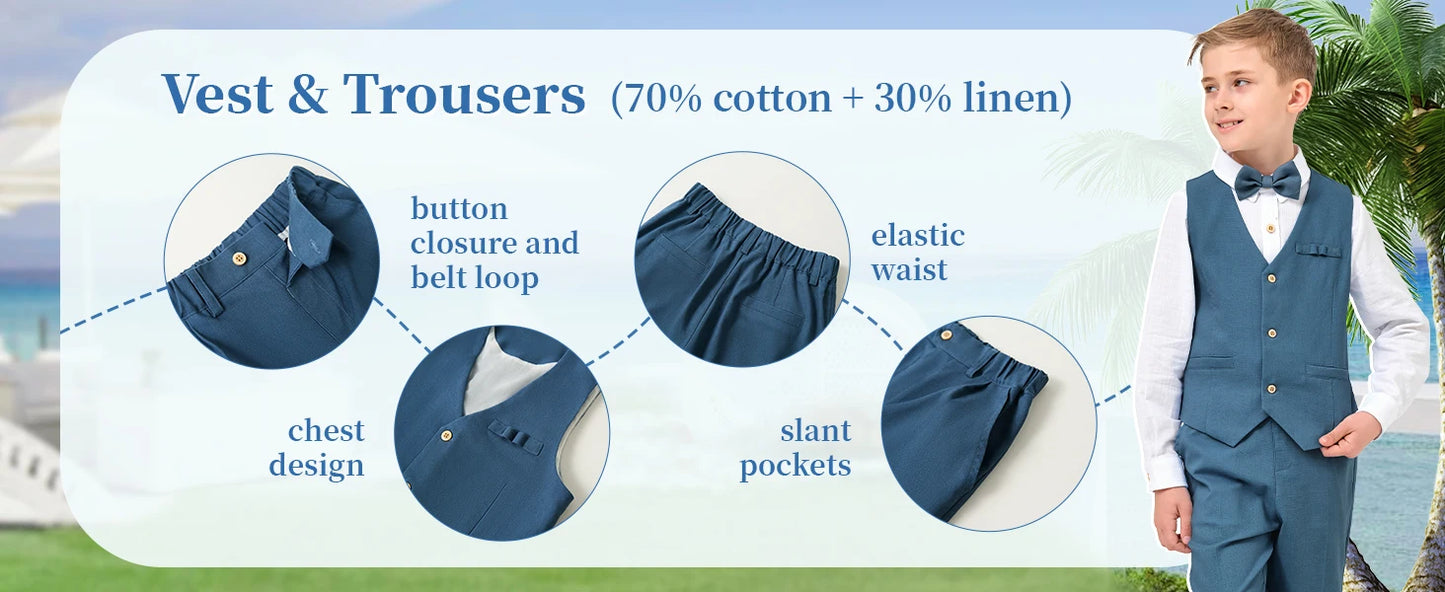 Vest & Trousers (70% cotton + 30% linen)

button closure and belt loop

elastic waist

chest design

slant pockets